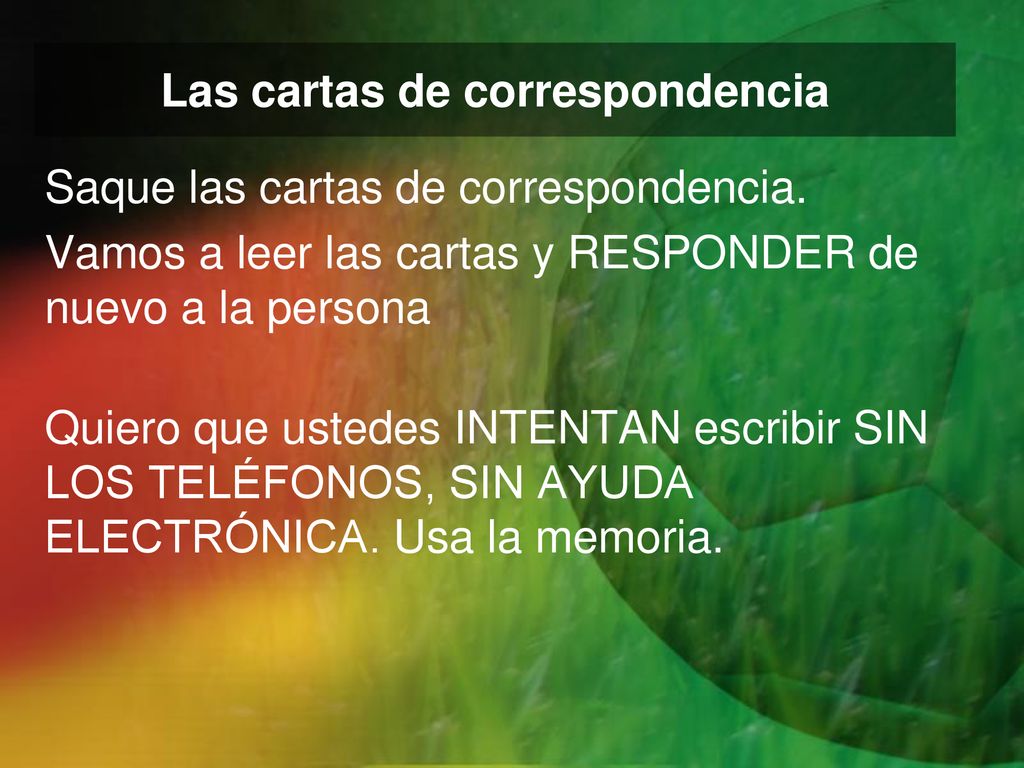 Las cartas de correspondencia

Saque las cartas de correspondencia.

Vamos a leer las cartas y RESPONDER de nuevo a la persona

Quiero que ustedes INTENTAN escribir SIN LOS TELÉFONOS, SIN AYUDA ELECTRÓNICA. Usa la memoria.